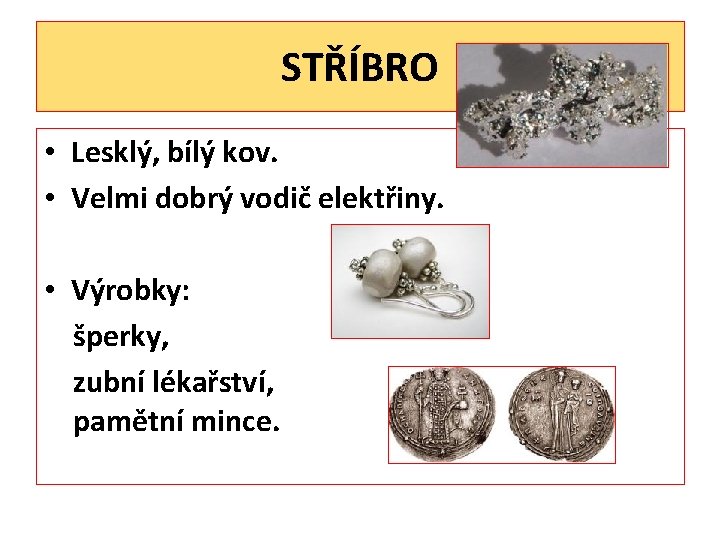 STŘÍBRO

• Lesklý, bílý kov.
• Velmi dobrý vodič elektřiny.

• Výrobky:
šperky,
zubní lékařství,
pamětní mince.